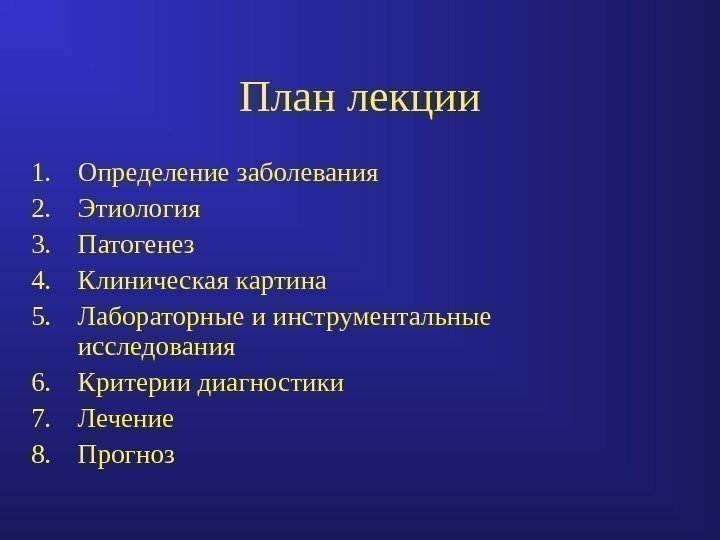 План лекции

1. Определение заболевания
2. Этиология
3. Патогенез
4. Клиническая картина
5. Лабораторные и инструментальные исследования
6. Критерии диагностики
7. Лечение
8. Прогноз